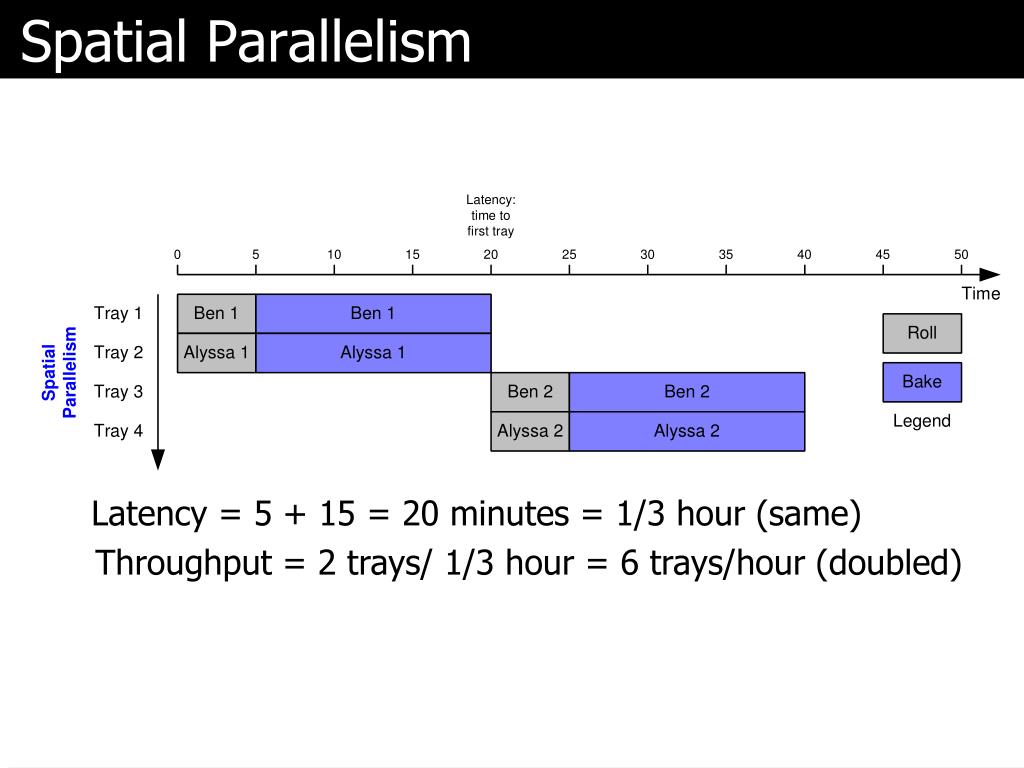 Spatial Parallelism

Latency: time to first tray

0 5 10 15 20 25 30 35 40 45 50

Time

Spatial Parallelism

Tray 1
Tray 2
Tray 3
Tray 4

Ben 1
Ben 1
Alyssa 1
Alyssa 1
Ben 2
Ben 2
Alyssa 2
Alyssa 2

Roll
Bake
Legend

Latency = 5 + 15 = 20 minutes = 1/3 hour (same)

Throughput = 2 trays/ 1/3 hour = 6 trays/hour (doubled)